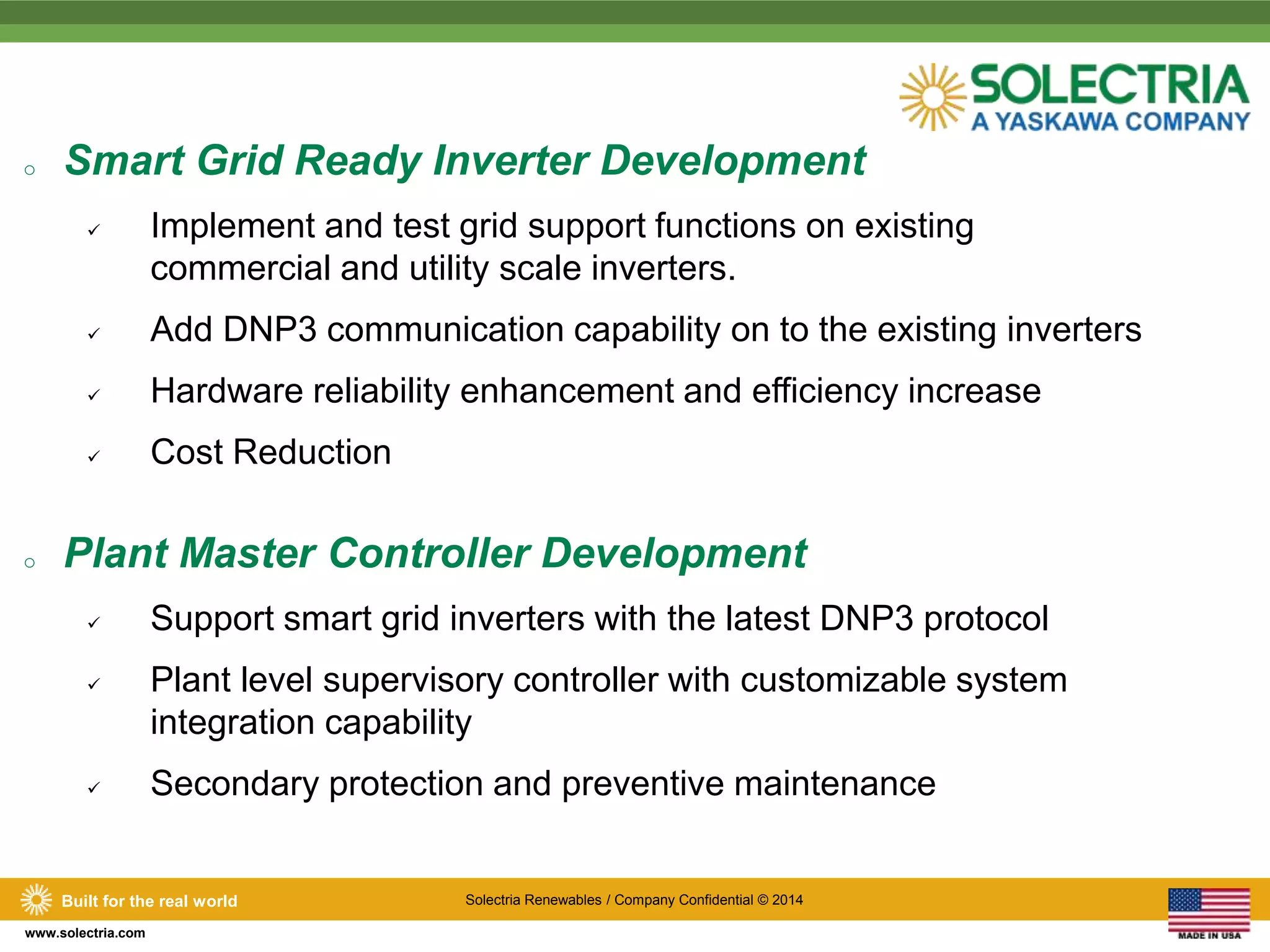 SOLECTRIA
A YASKAWA COMPANY

○ Smart Grid Ready Inverter Development

✓ Implement and test grid support functions on existing commercial and utility scale inverters.

✓ Add DNP3 communication capability on to the existing inverters

✓ Hardware reliability enhancement and efficiency increase

✓ Cost Reduction

○ Plant Master Controller Development

✓ Support smart grid inverters with the latest DNP3 protocol

✓ Plant level supervisory controller with customizable system integration capability

✓ Secondary protection and preventive maintenance

Built for the real world

Solectria Renewables / Company Confidential © 2014

www.solectria.com

MADE IN USA